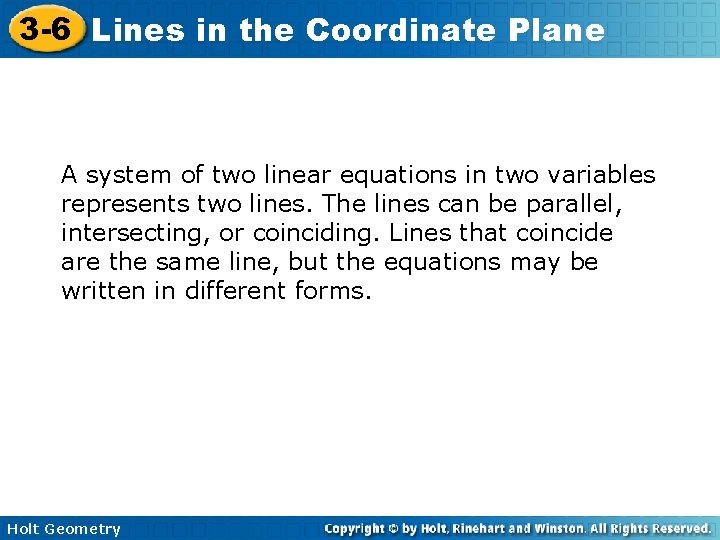 3-6 Lines in the Coordinate Plane

A system of two linear equations in two variables represents two lines. The lines can be parallel, intersecting, or coinciding. Lines that coincide are the same line, but the equations may be written in different forms.

Holt Geometry

Copyright © by Holt, Rinehart and Winston. All Rights Reserved.